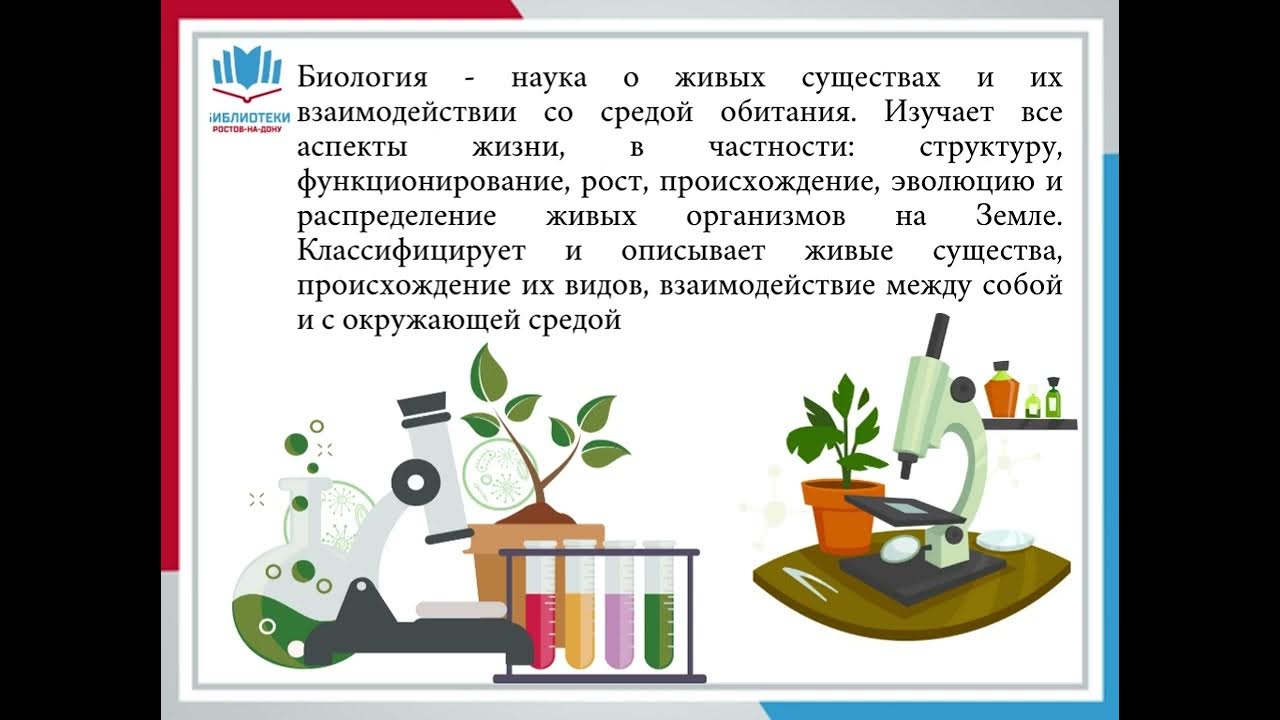 БИБЛИОТЕКИ
РОСТОВ-НА-ДОНУ

Биология - наука о живых существах и их взаимодействии со средой обитания. Изучает все аспекты жизни, в частности: структуру, функционирование, рост, происхождение, эволюцию и распределение живых организмов на Земле. Классифицирует и описывает живые существа, происхождение их видов, взаимодействие между собой и с окружающей средой